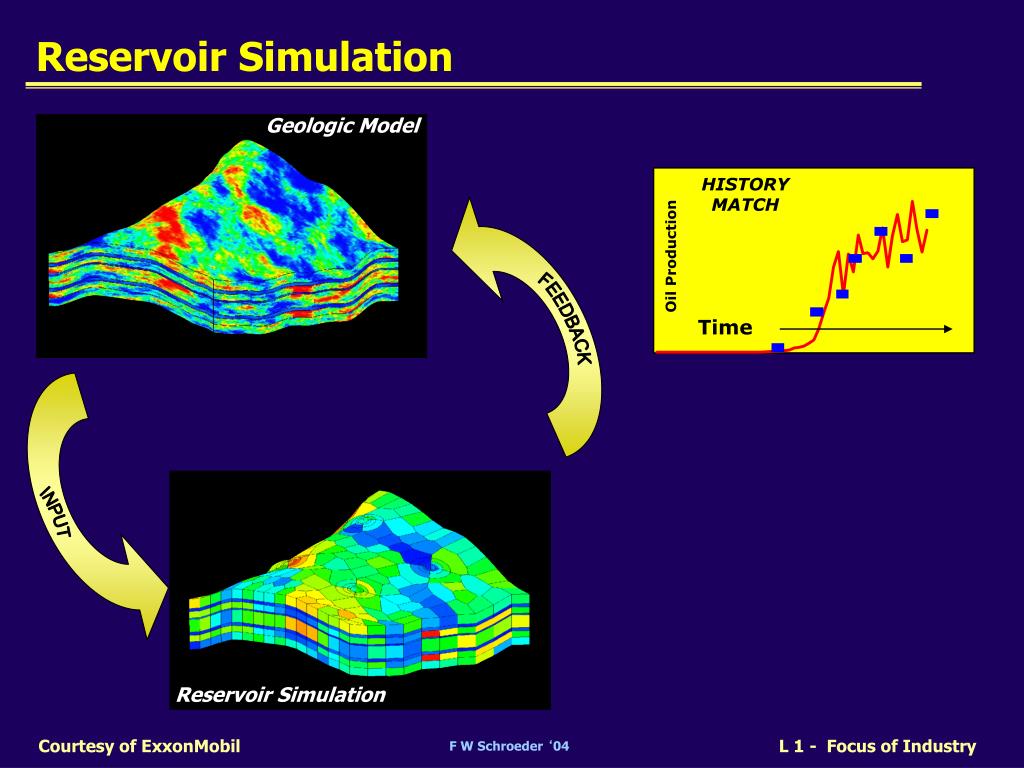 Reservoir Simulation

Geologic Model

HISTORY MATCH

Oil Production

Time

FEEDBACK

INPUT

Reservoir Simulation

Courtesy of ExxonMobil

F W Schroeder '04

L 1 - Focus of Industry